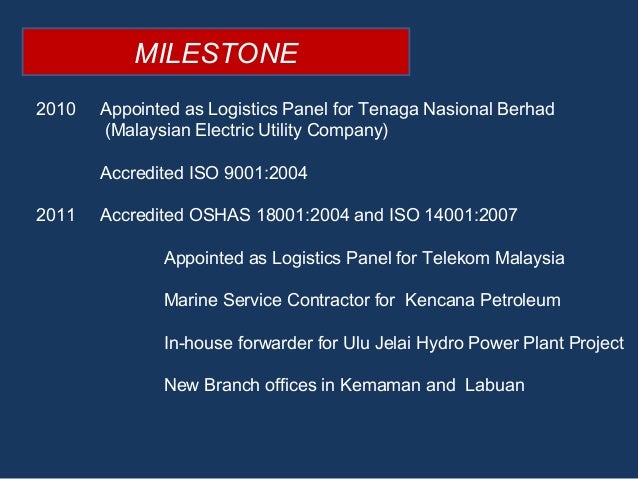 MILESTONE

2010 Appointed as Logistics Panel for Tenaga Nasional Berhad (Malaysian Electric Utility Company)

Accredited ISO 9001:2004

2011 Accredited OSHAS 18001:2004 and ISO 14001:2007

Appointed as Logistics Panel for Telekom Malaysia

Marine Service Contractor for Kencana Petroleum

In-house forwarder for Ulu Jelai Hydro Power Plant Project

New Branch offices in Kemaman and Labuan